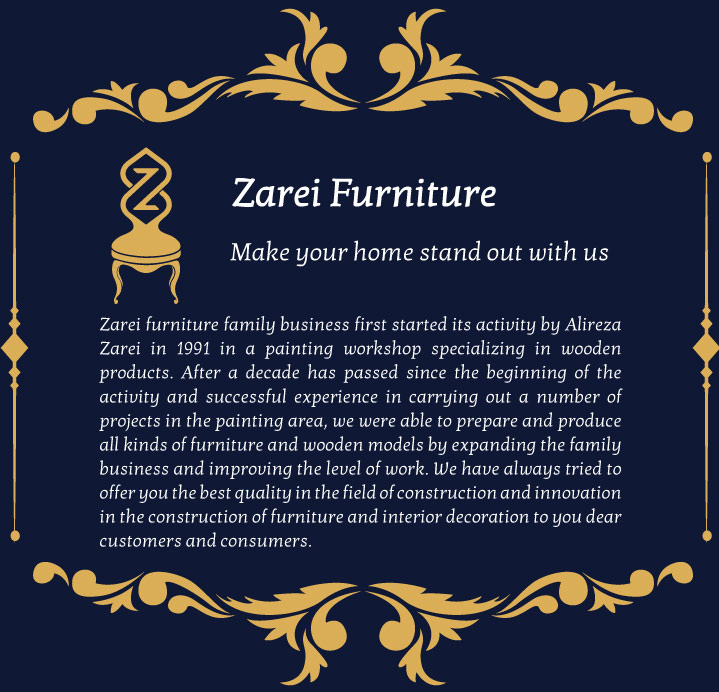 Z

Zarei Furniture

Make your home stand out with us

Zarei furniture family business first started its activity by Alireza Zarei in 1991 in a painting workshop specializing in wooden products. After a decade has passed since the beginning of the activity and successful experience in carrying out a number of projects in the painting area, we were able to prepare and produce all kinds of furniture and wooden models by expanding the family business and improving the level of work. We have always tried to offer you the best quality in the field of construction and innovation in the construction of furniture and interior decoration to you dear customers and consumers.